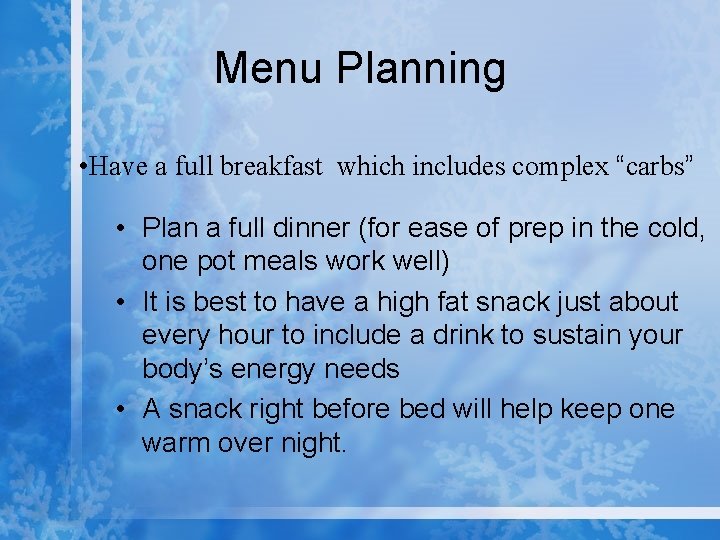 Menu Planning

•Have a full breakfast  which includes complex “carbs”

• Plan a full dinner (for ease of prep in the cold, one pot meals work well)

• It is best to have a high fat snack just about every hour to include a drink to sustain your body’s energy needs

• A snack right before bed will help keep one warm over night.